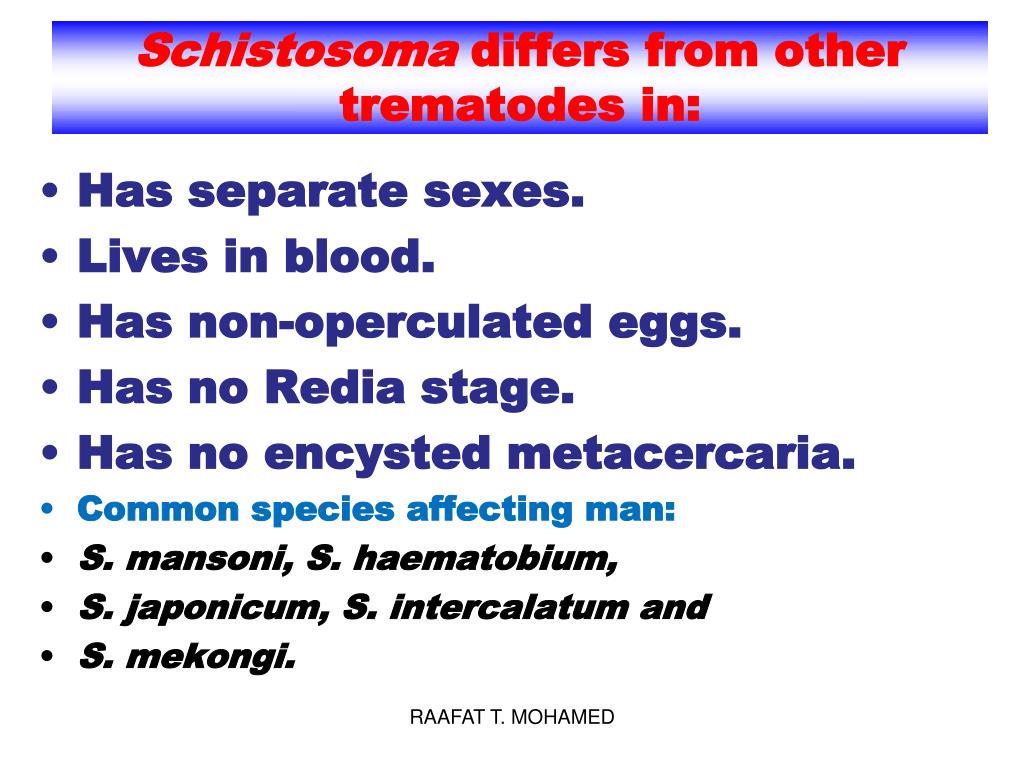 Schistosoma differs from other trematodes in:

• Has separate sexes.
• Lives in blood.
• Has non-operculated eggs.
• Has no Redia stage.
• Has no encysted metacercaria.
• Common species affecting man:
• S. mansoni, S. haematobium,
• S. japonicum, S. intercalatum and
• S. mekongi.

RAAFAT T. MOHAMED